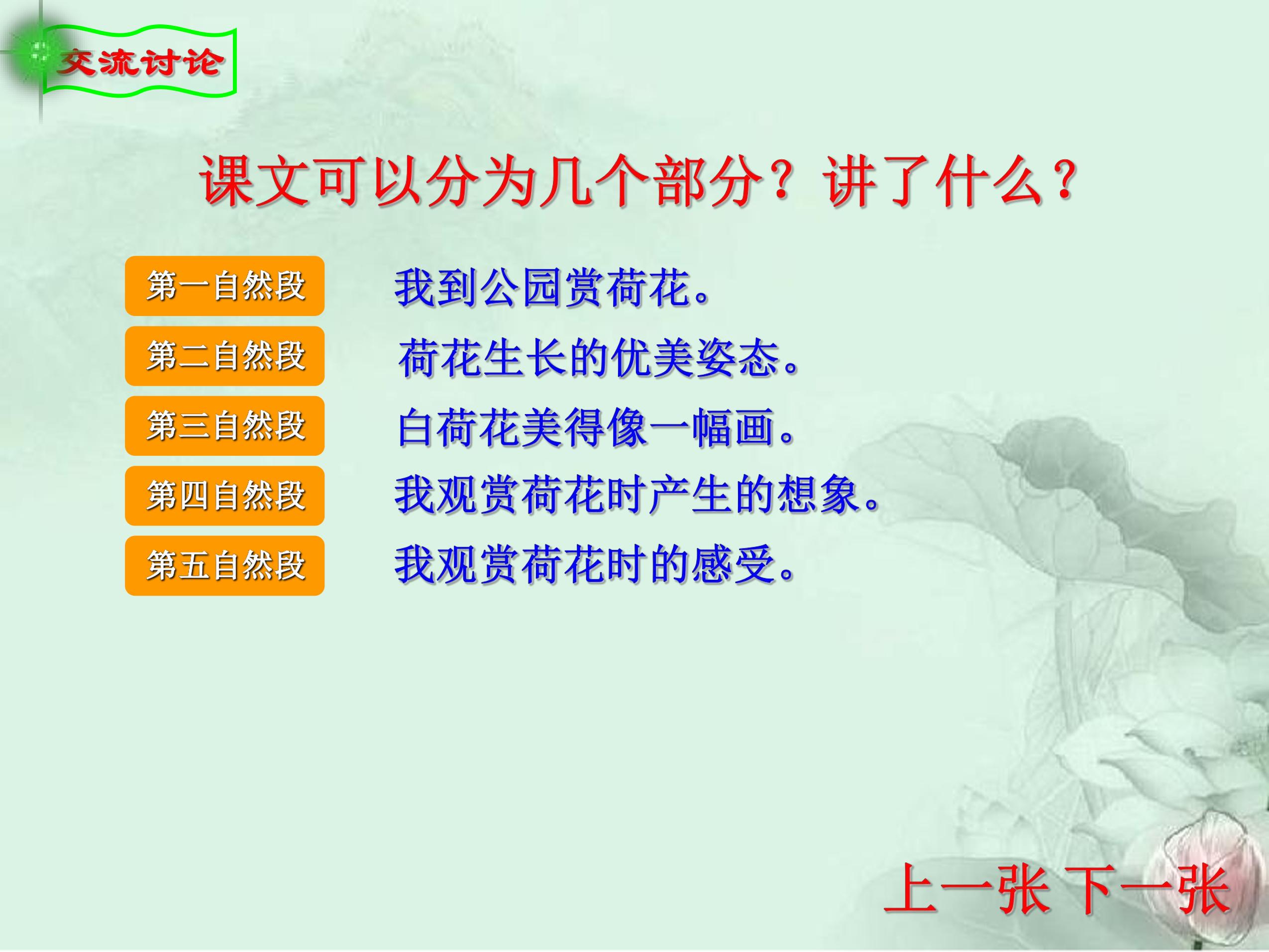 交流讨论

课文可以分为几个部分？讲了什么？

第一自然段

我到公园赏荷花。

第二自然段

荷花生长的优美姿态。

第三自然段

白荷花美得像一幅画。

第四自然段

我观赏荷花时产生的想象。

第五自然段

我观赏荷花时的感受。

上一张 下一张